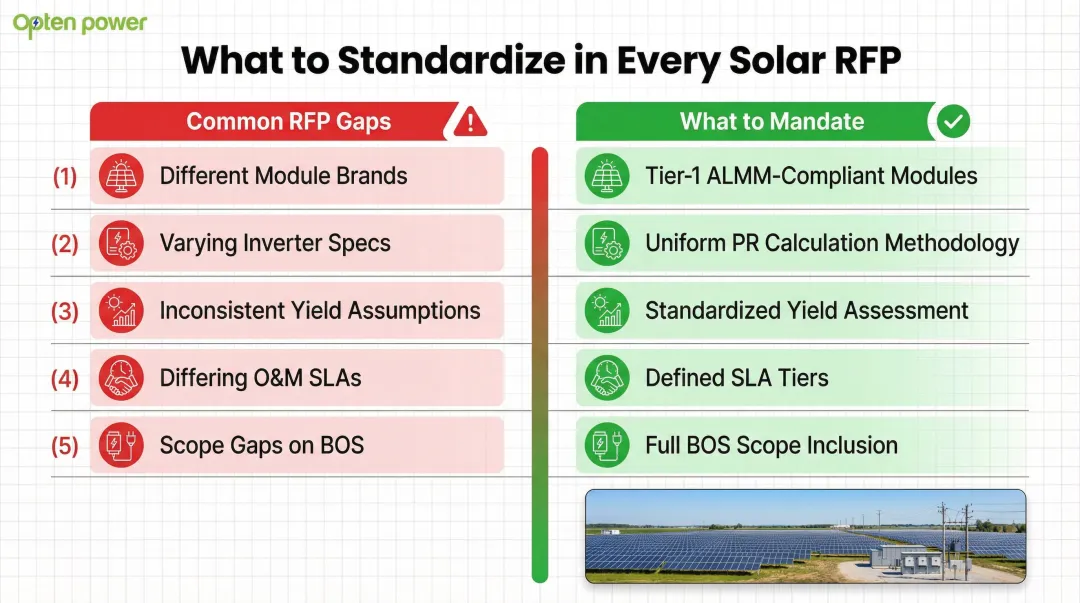 Opten power

What to Standardize in Every Solar RFP

Common RFP Gaps

(1) Different Module Brands

(2) Varying Inverter Specs

(3) Inconsistent Yield Assumptions

(4) Differing O&M SLAs

(5) Scope Gaps on BOS

What to Mandate

Tier-1 ALMM-Compliant Modules

Uniform PR Calculation Methodology

Standardized Yield Assessment

Defined SLA Tiers

Full BOS Scope Inclusion